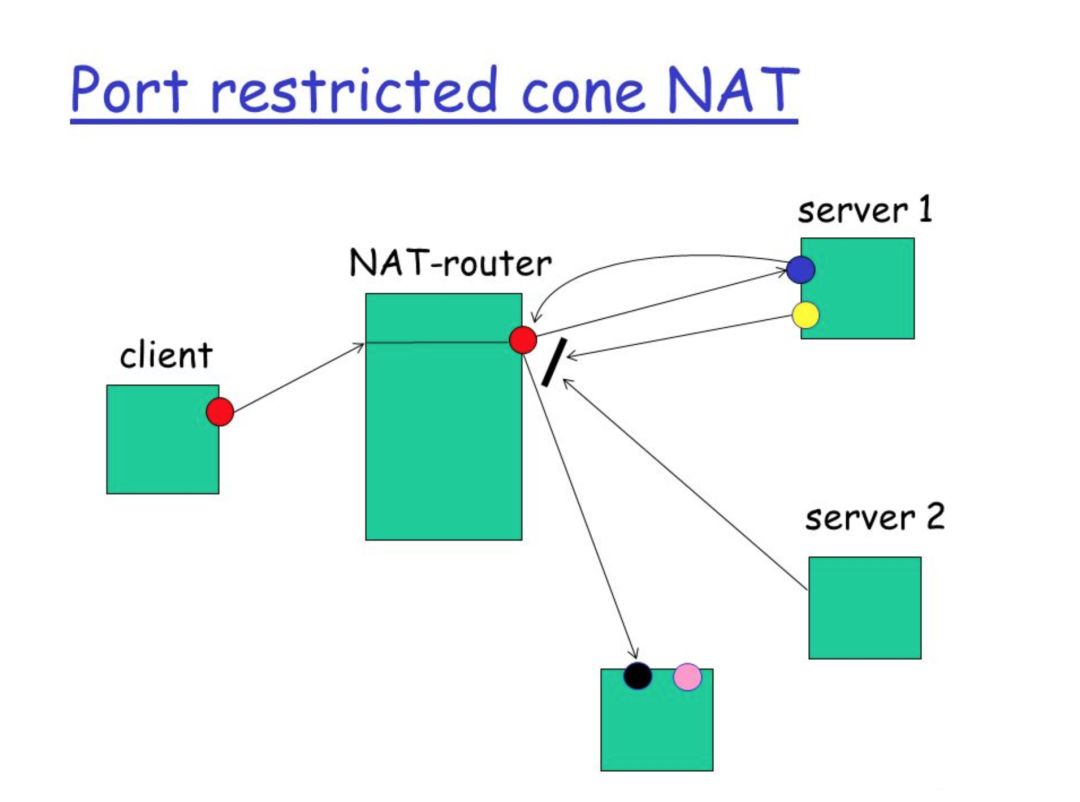 Port restricted cone NAT

server 1

NAT-router

client

server 2